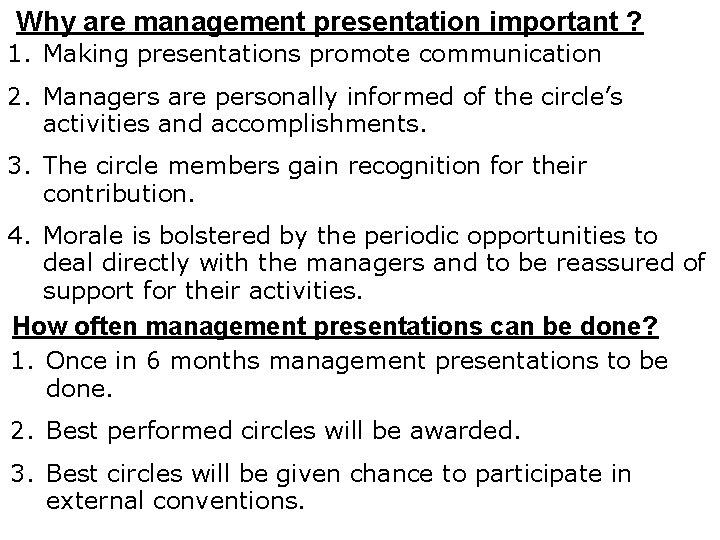 Why are management presentation important ?

1. Making presentations promote communication

2. Managers are personally informed of the circle's activities and accomplishments.

3. The circle members gain recognition for their contribution.

4. Morale is bolstered by the periodic opportunities to deal directly with the managers and to be reassured of support for their activities.

How often management presentations can be done?

1. Once in 6 months management presentations to be done.

2. Best performed circles will be awarded.

3. Best circles will be given chance to participate in external conventions.